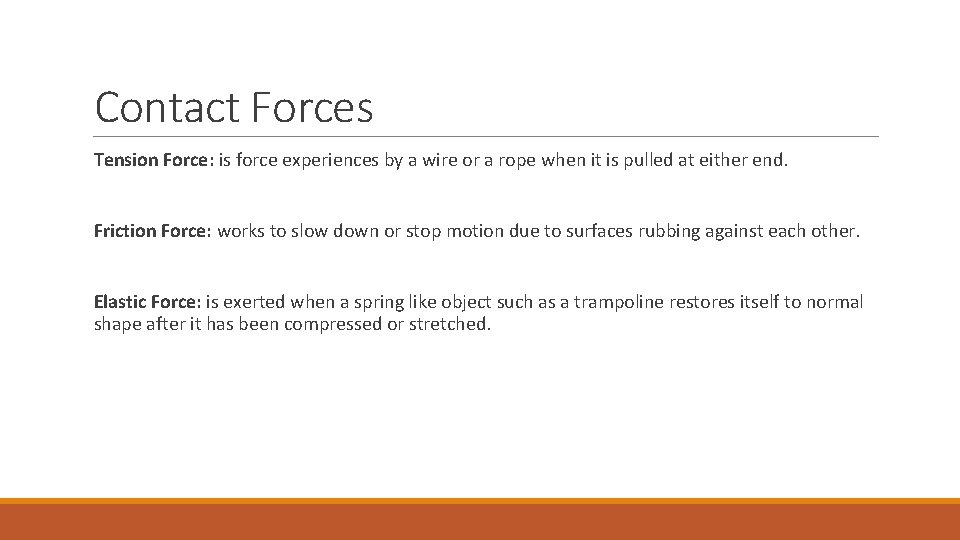 Contact Forces

Tension Force: is force experiences by a wire or a rope when it is pulled at either end.

Friction Force: works to slow down or stop motion due to surfaces rubbing against each other.

Elastic Force: is exerted when a spring like object such as a trampoline restores itself to normal shape after it has been compressed or stretched.